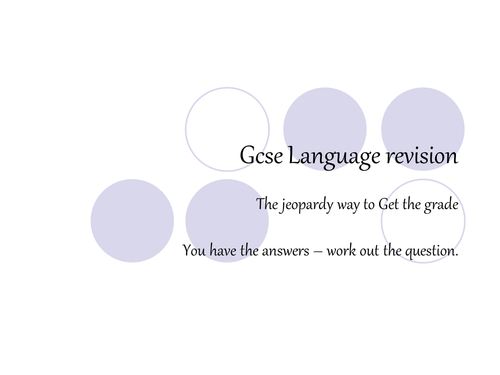 Gcse Language revision

The jeopardy way to Get the grade

You have the answers – work out the question.